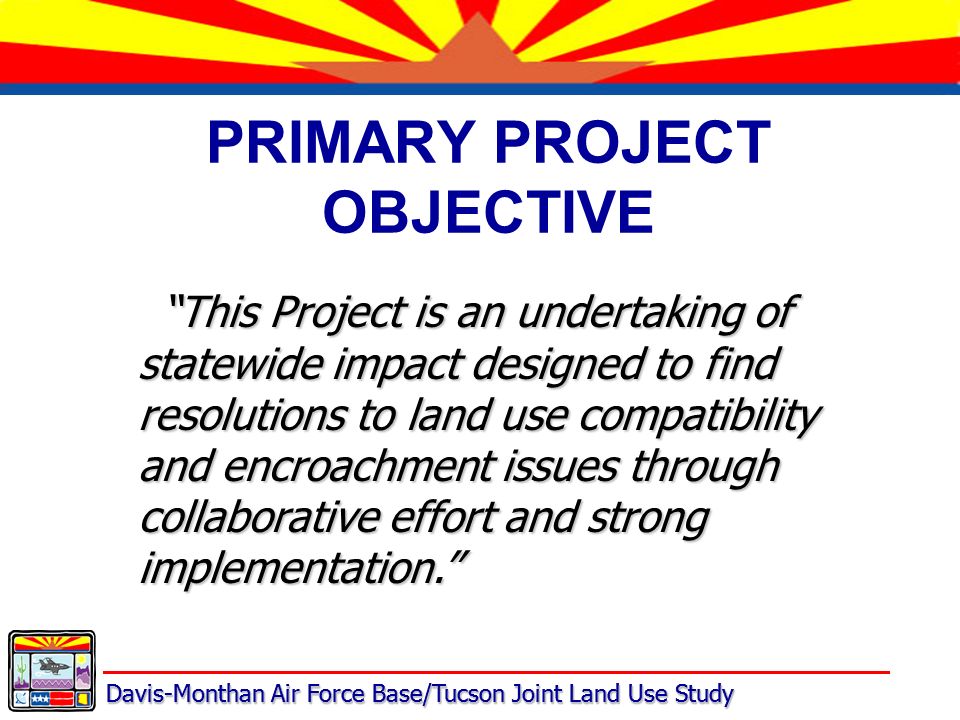 PRIMARY PROJECT OBJECTIVE

"This Project is an undertaking of statewide impact designed to find resolutions to land use compatibility and encroachment issues through collaborative effort and strong implementation."

Davis-Monthan Air Force Base/Tucson Joint Land Use Study